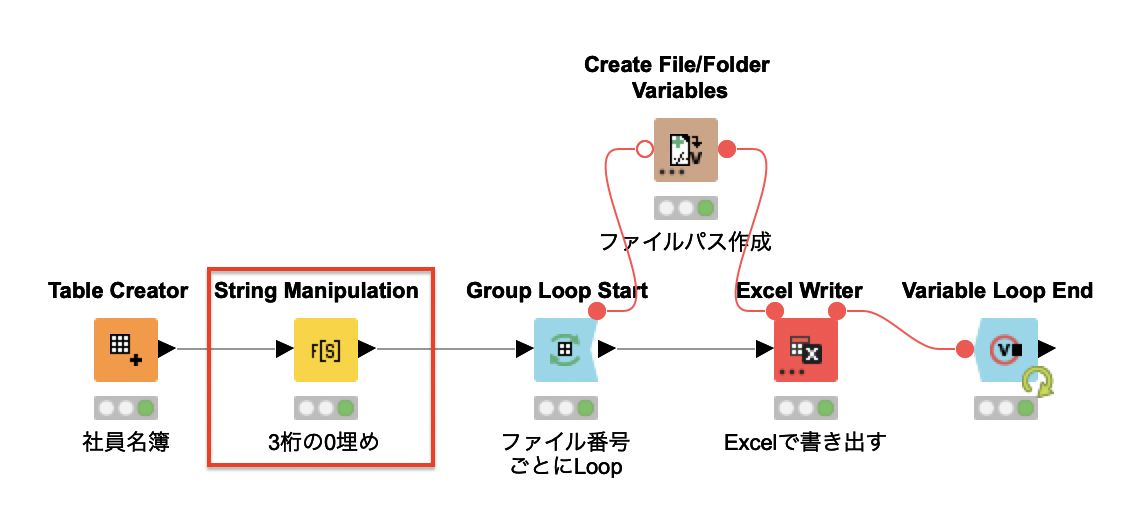 Create File/Folder Variables

ファイルパス作成

Table Creator

社員名簿

String Manipulation

F[S]

3桁の0埋め

Group Loop Start

ファイル番号ごとにLoop

Excel Writer

Excelで書き出す

Variable Loop End